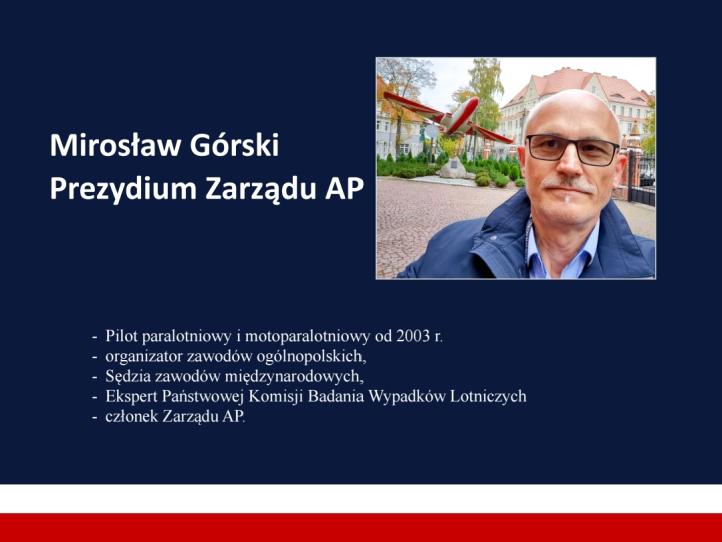 Mirosław Górski
Prezydium Zarządu AP

- Pilot paralotniowy i motoparalotniowy od 2003 r.
- organizator zawodów ogólnopolskich,
- Sędzia zawodów międzynarodowych,
- Ekspert Państwowej Komisji Badania Wypadków Lotniczych
- członek Zarządu AP.